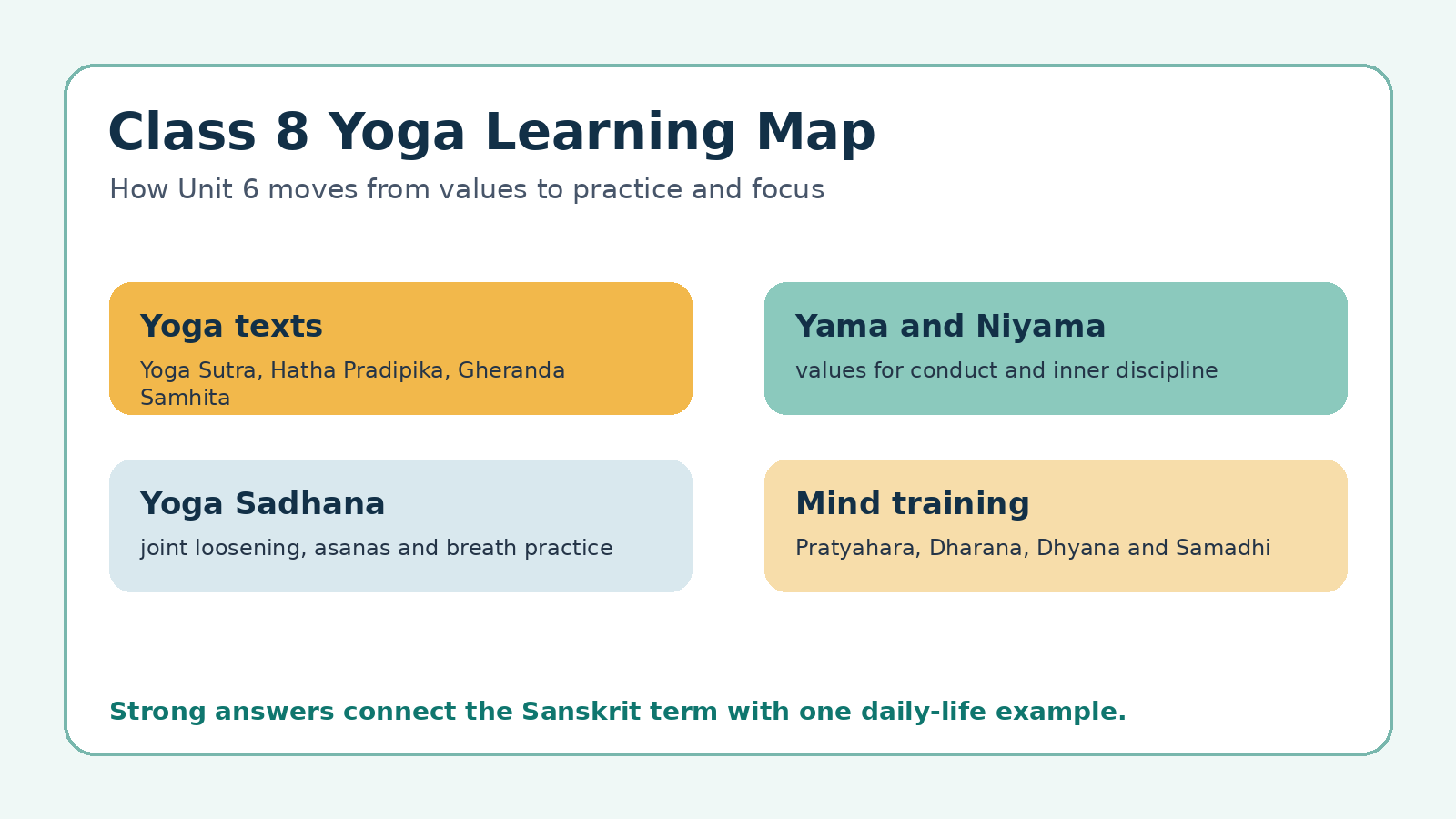 Class 8 Yoga Learning Map

How Unit 6 moves from values to practice and focus

Yoga texts

Yoga Sutra, Hatha Pradipika, Gheranda Samhita

Yama and Niyama

values for conduct and inner discipline

Yoga Sadhana

joint loosening, asanas and breath practice

Mind training

Pratyahara, Dharana, Dhyana and Samadhi

Strong answers connect the Sanskrit term with one daily-life example.